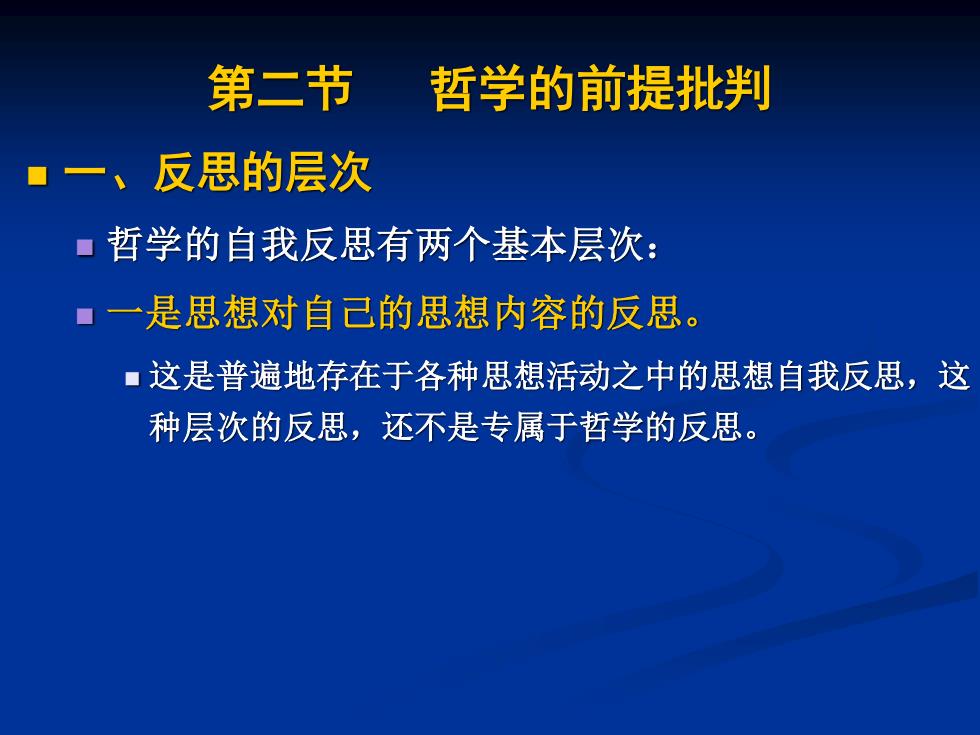 第二节　哲学的前提批判

一、反思的层次

哲学的自我反思有两个基本层次：

一是思想对自己的思想内容的反思。

这是普遍地存在于各种思想活动之中的思想自我反思，这种层次的反思，还不是专属于哲学的反思。